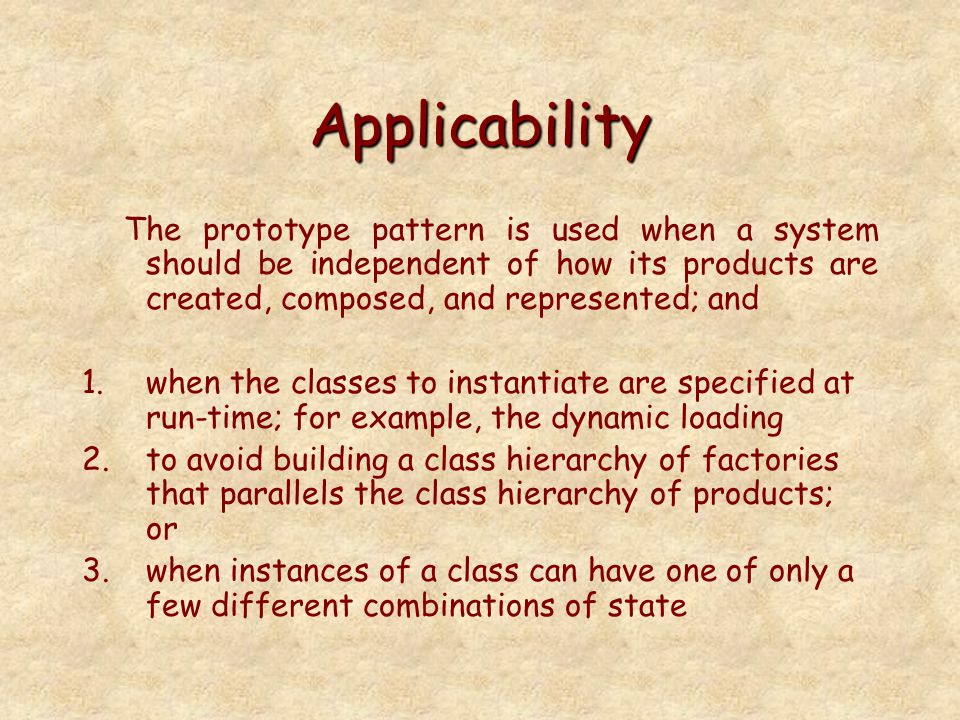 Applicability

The prototype pattern is used when a system should be independent of how its products are created, composed, and represented; and

1. when the classes to instantiate are specified at run-time; for example, the dynamic loading
2. to avoid building a class hierarchy of factories that parallels the class hierarchy of products; or
3. when instances of a class can have one of only a few different combinations of state